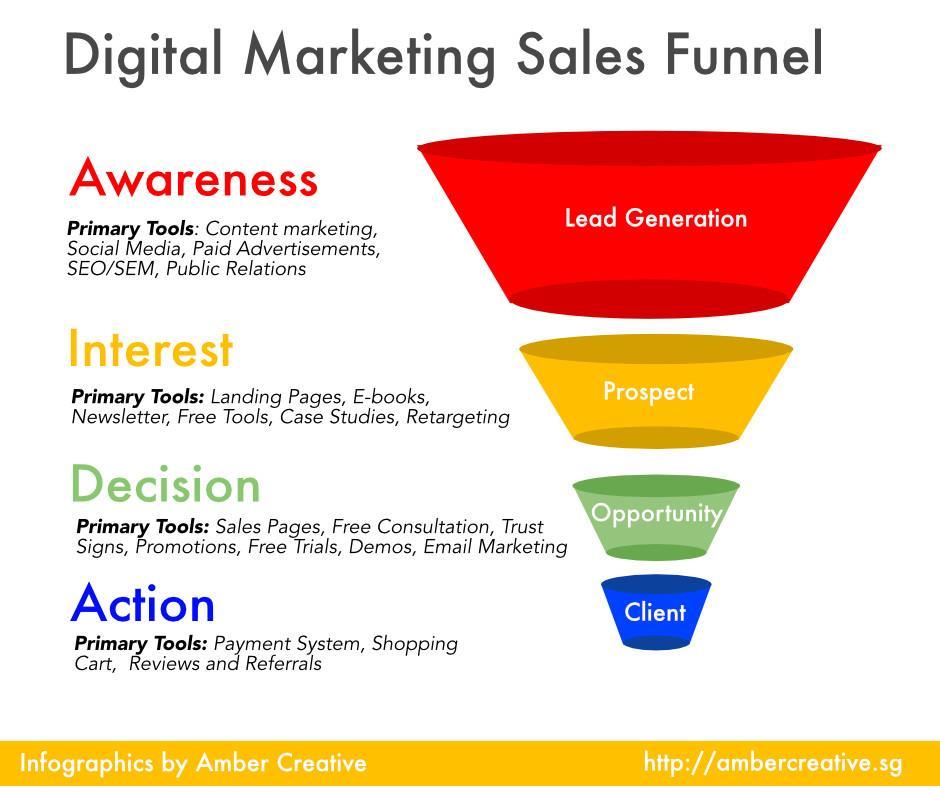 Digital Marketing Sales Funnel

Awareness

Primary Tools: Content marketing, Social Media, Paid Advertisements, SEO/SEM, Public Relations

Lead Generation

Interest

Primary Tools: Landing Pages, E-books, Newsletter, Free Tools, Case Studies, Retargeting

Prospect

Decision

Primary Tools: Sales Pages, Free Consultation, Trust Signs, Promotions, Free Trials, Demos, Email Marketing

Opportunity

Action

Primary Tools: Payment System, Shopping Cart, Reviews and Referrals

Client

Infographics by Amber Creative

http://ambercreative.sg